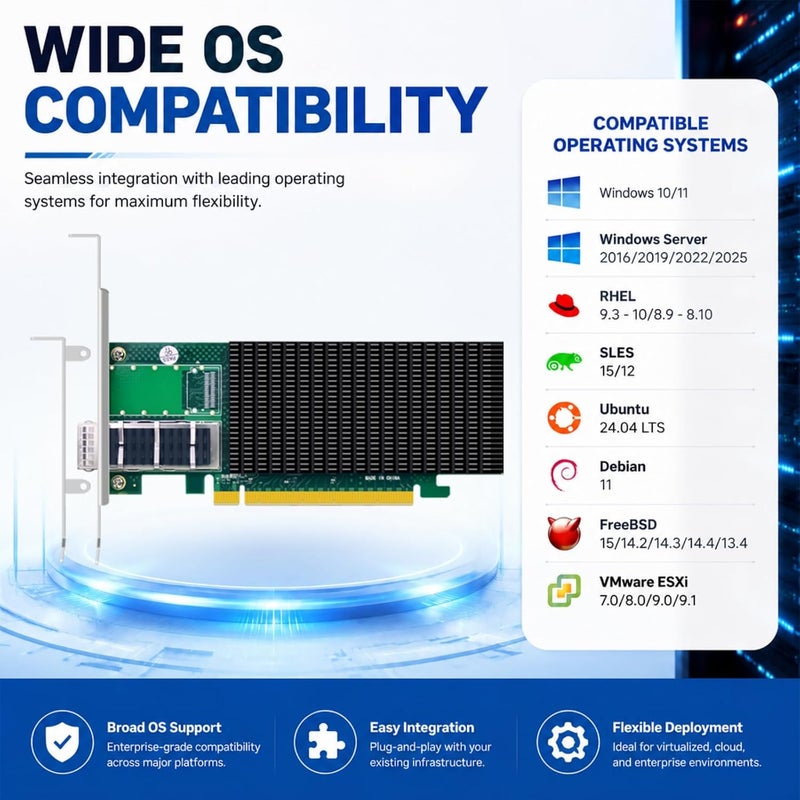 WIDE OS COMPATIBILITY

Seamless integration with leading operating systems for maximum flexibility.

MADE IN CHINA

COMPATIBLE OPERATING SYSTEMS

Windows 10/11

Windows Server
2016/2019/2022/2025

RHEL
9.3 - 10/8.9 - 8.10

SLES
15/12

Ubuntu
24.04 LTS

Debian
11

FreeBSD
15/14.2/14.3/14.4/13.4

VMware ESXi
7.0/8.0/9.0/9.1

Broad OS Support
Enterprise-grade compatibility across major platforms.

Easy Integration
Plug-and-play with your existing infrastructure.

Flexible Deployment
Ideal for virtualized, cloud, and enterprise environments.